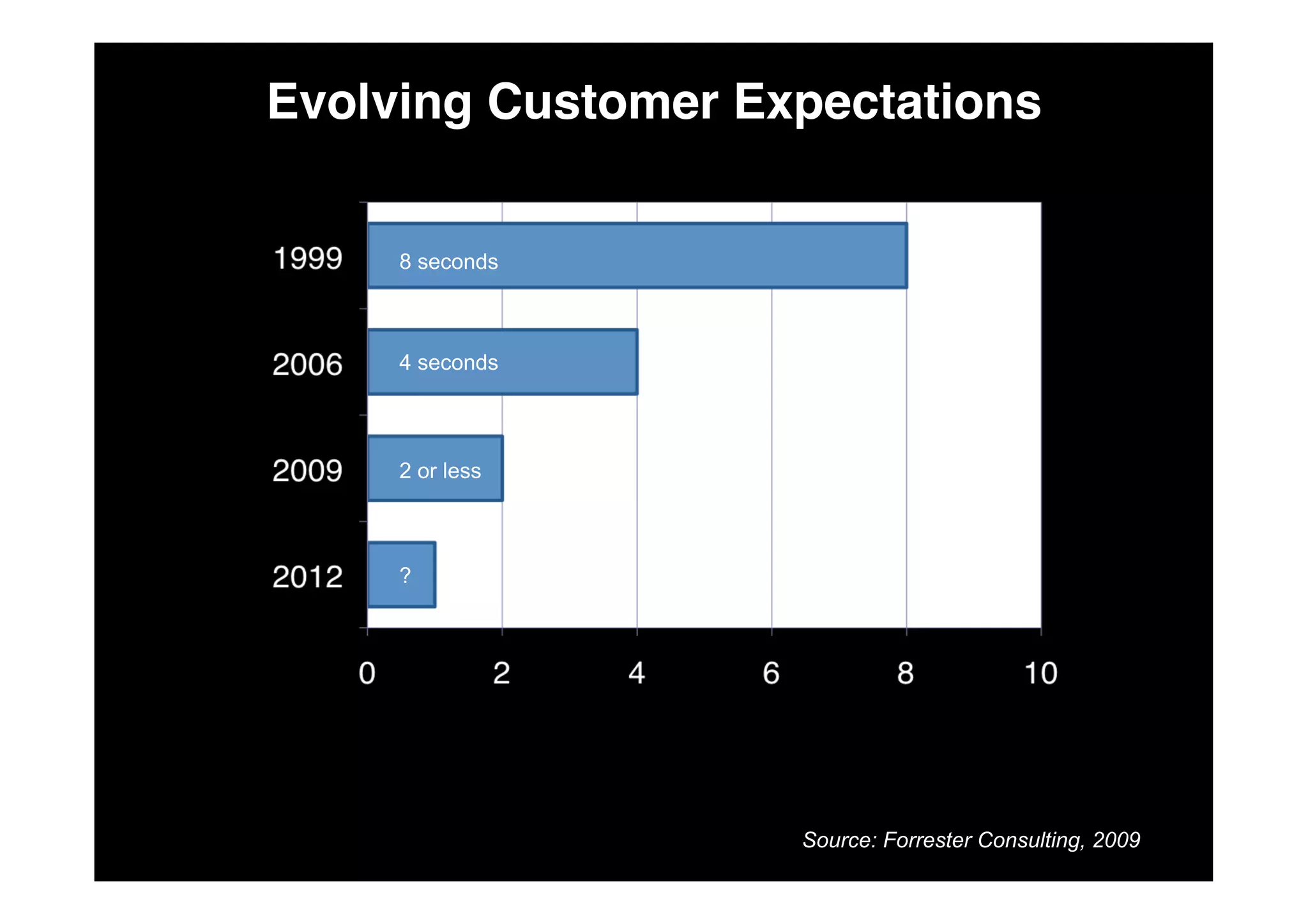 Evolving Customer Expectations

1999
8 seconds

2006
4 seconds

2009
2 or less

2012
?

0 2 4 6 8 10

Source: Forrester Consulting, 2009